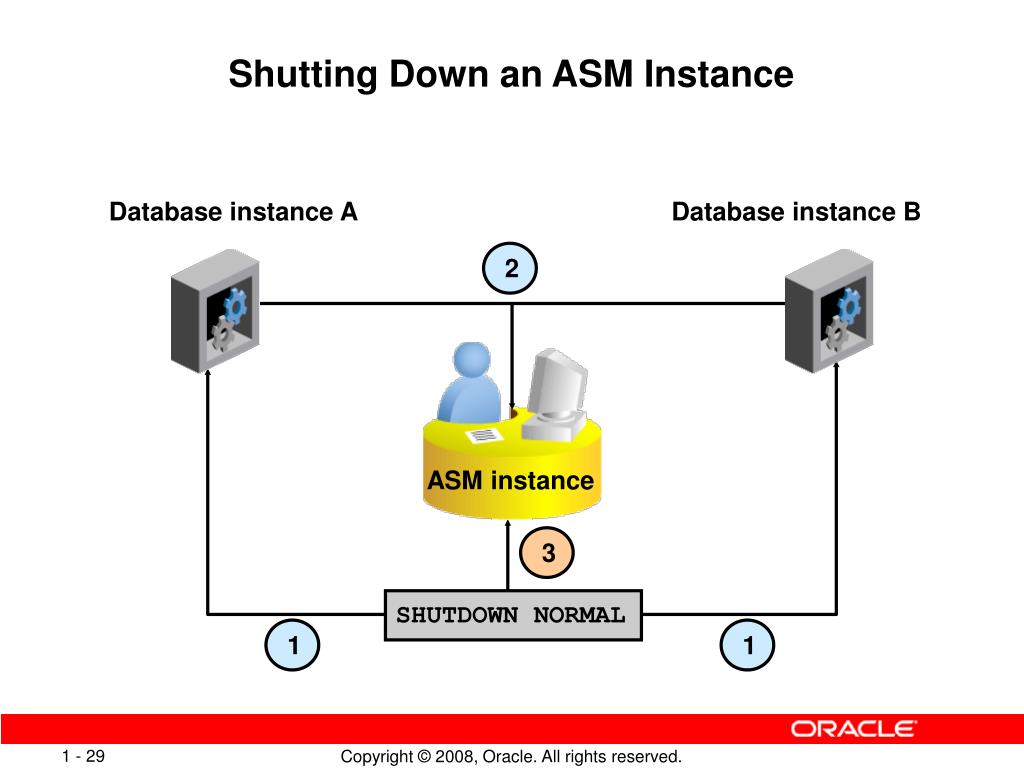 Shutting Down an ASM Instance

Database instance A

Database instance B

2

ASM instance

3

SHUTDOWN NORMAL

1

1

ORACLE

1 - 29

Copyright © 2008, Oracle. All rights reserved.